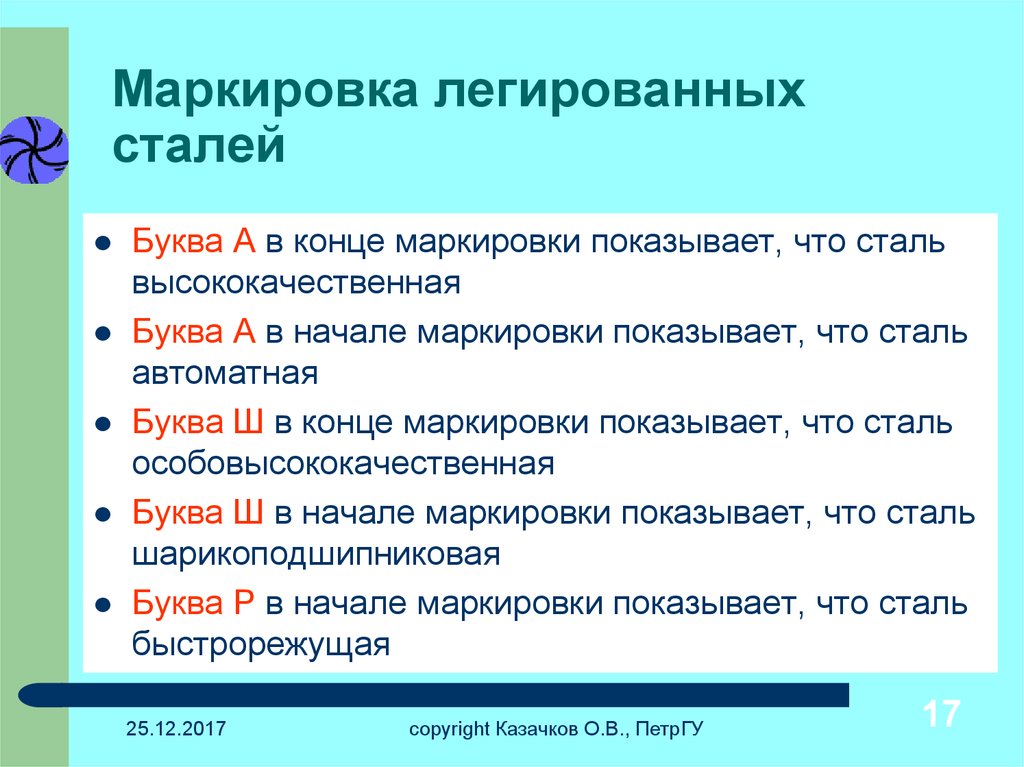 Маркировка легированных сталей

- Буква А в конце маркировки показывает, что сталь высококачественная
- Буква А в начале маркировки показывает, что сталь автоматная
- Буква Ш в конце маркировки показывает, что сталь особовысококачественная
- Буква Ш в начале маркировки показывает, что сталь шарикоподшипниковая
- Буква Р в начале маркировки показывает, что сталь быстрорежущая

25.12.2017

copyright Казачков О.В., ПетрГУ

17